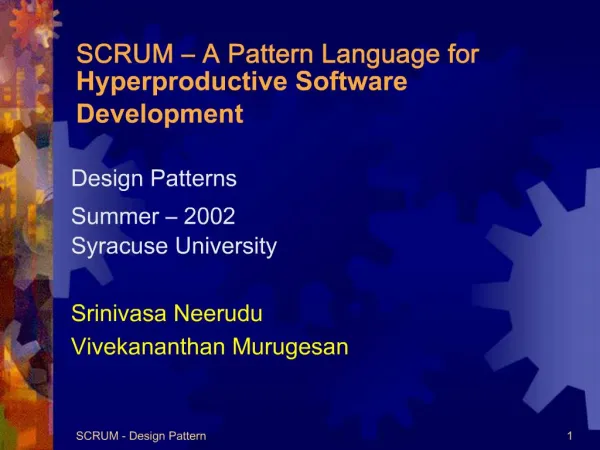 SCRUM – A Pattern Language for Hyperproductive Software Development

Design Patterns

Summer – 2002
Syracuse University

Srinivasa Neerudu

Vivekananthan Murugesan

SCRUM - Design Pattern

1